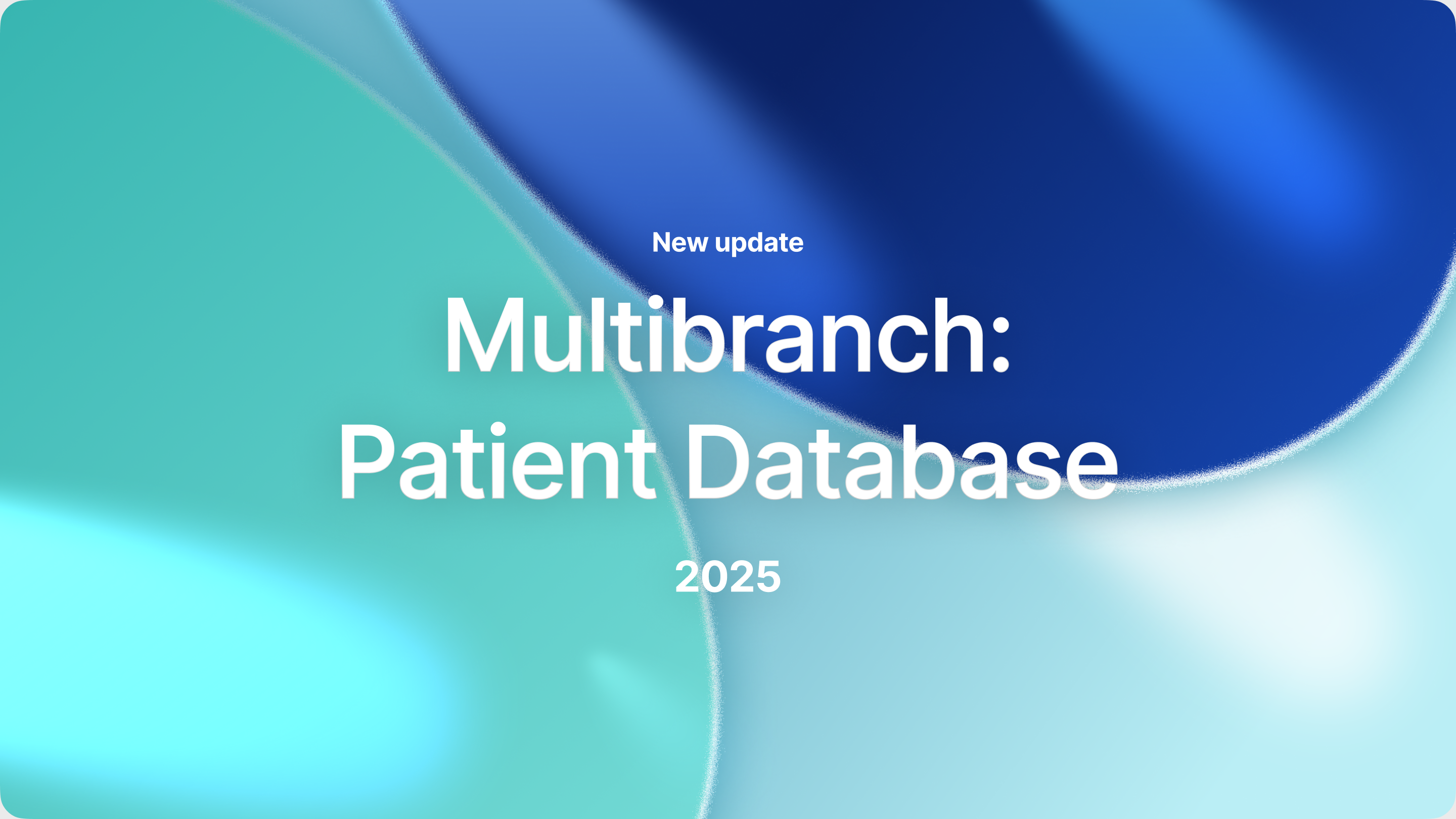 New update

Multibranch: Patient Database

2025